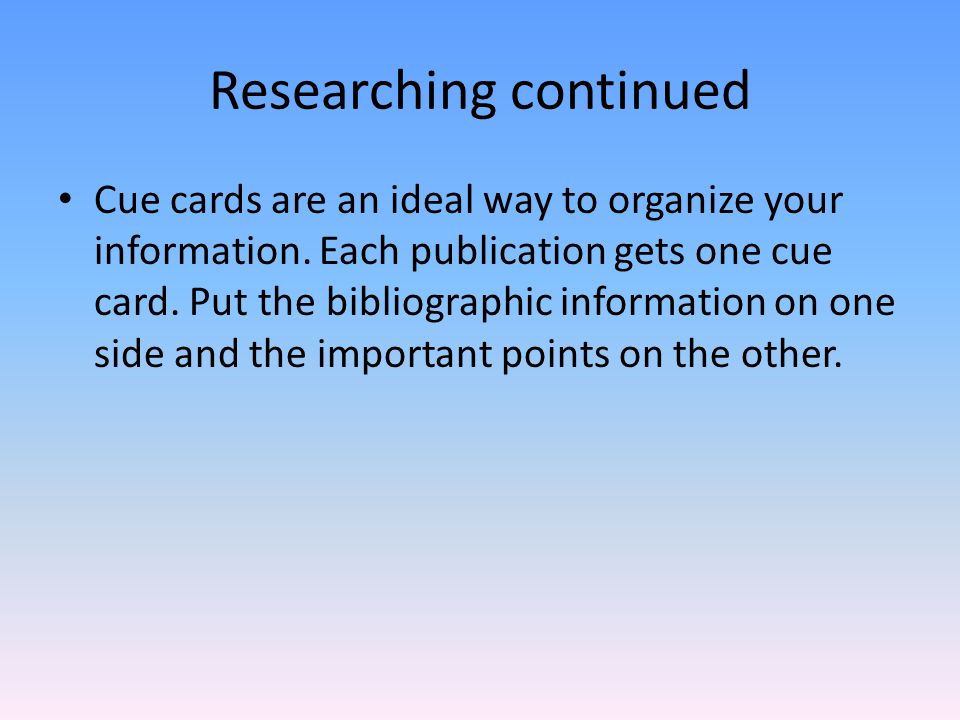 Researching continued

• Cue cards are an ideal way to organize your information. Each publication gets one cue card. Put the bibliographic information on one side and the important points on the other.